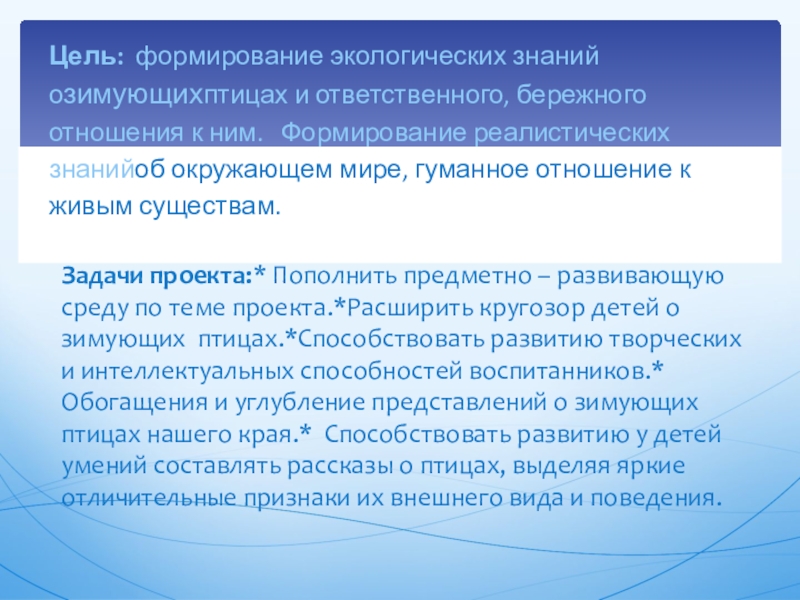 Цель: формирование экологических знаний озимующихптицах и ответственного, бережного отношения к ним. Формирование реалистических знанийоб окружающем мире, гуманное отношение к живым существам.

Задачи проекта:* Пополнить предметно – развивающую среду по теме проекта.*Расширить кругозор детей о зимующих птицах.*Способствовать развитию творческих и интеллектуальных способностей воспитанников.* Обогащения и углубление представлений о зимующих птицах нашего края.* Способствовать развитию у детей умений составлять рассказы о птицах, выделяя яркие отличительные признаки их внешнего вида и поведения.